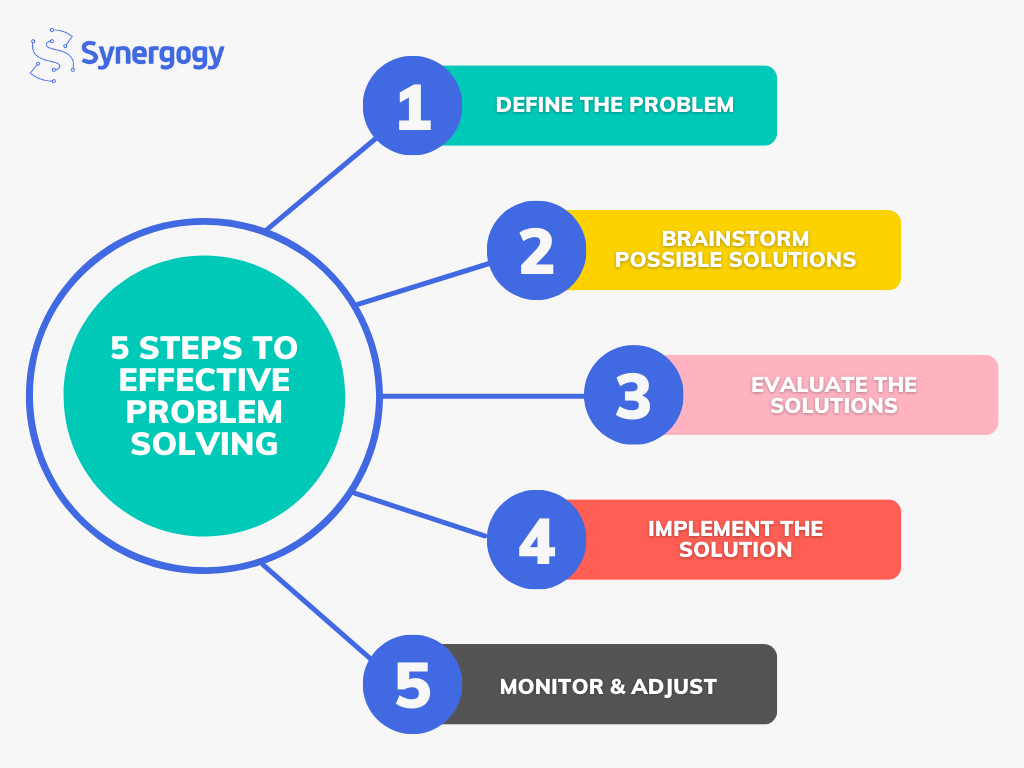 Synergogy

5 STEPS TO EFFECTIVE PROBLEM SOLVING

1 DEFINE THE PROBLEM

2 BRAINSTORM POSSIBLE SOLUTIONS

3 EVALUATE THE SOLUTIONS

4 IMPLEMENT THE SOLUTION

5 MONITOR & ADJUST